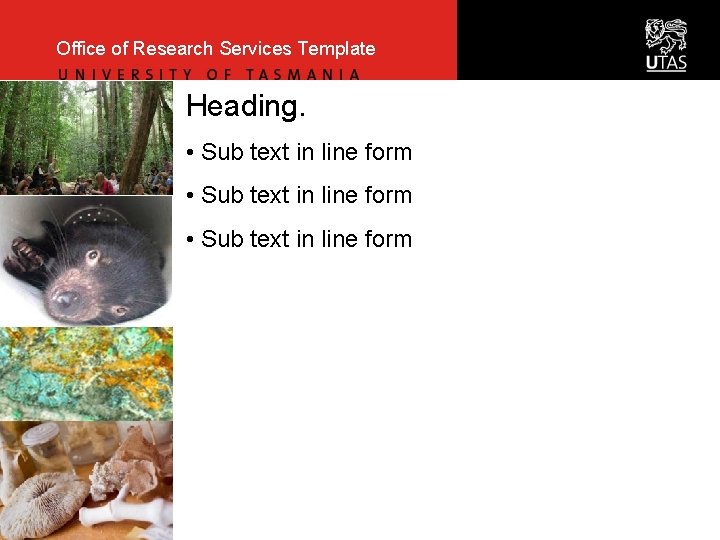 Office of Research Services Template
UNIVERSITY OF TASMANIA

UTAS

Heading.

• Sub text in line form

• Sub text in line form

• Sub text in line form